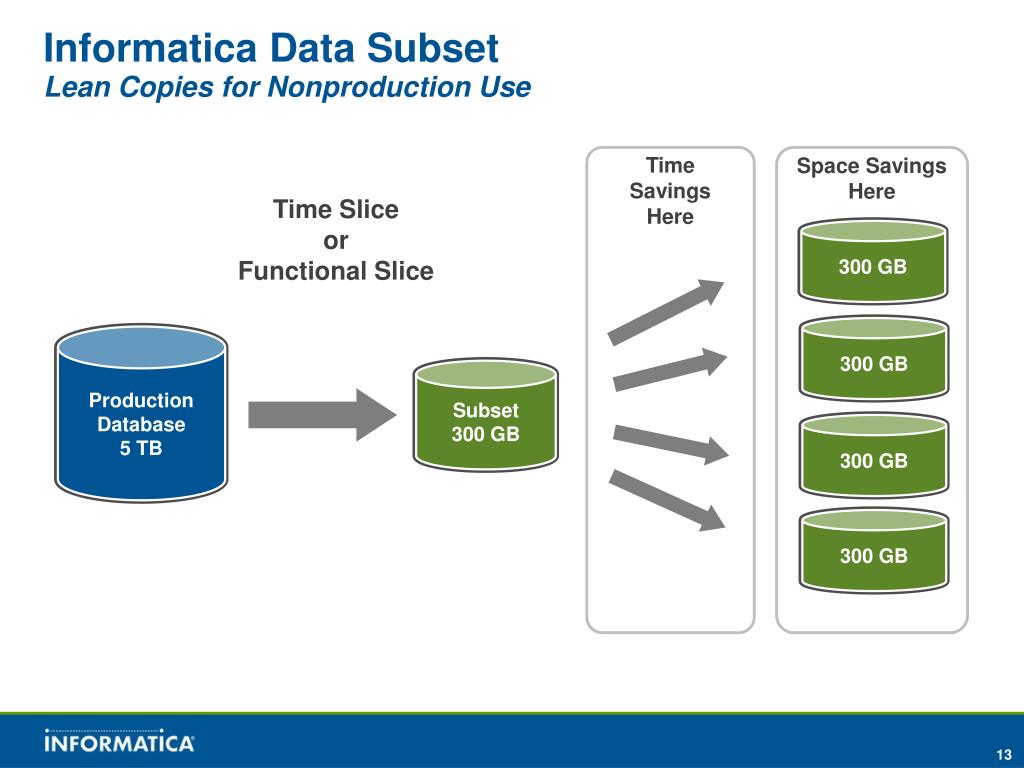 Informatica Data Subset
Lean Copies for Nonproduction Use

Time Slice
or
Functional Slice

Production Database
5 TB

Subset
300 GB

Time Savings Here

Space Savings Here

300 GB

300 GB

300 GB

300 GB

INFORMATICA

13